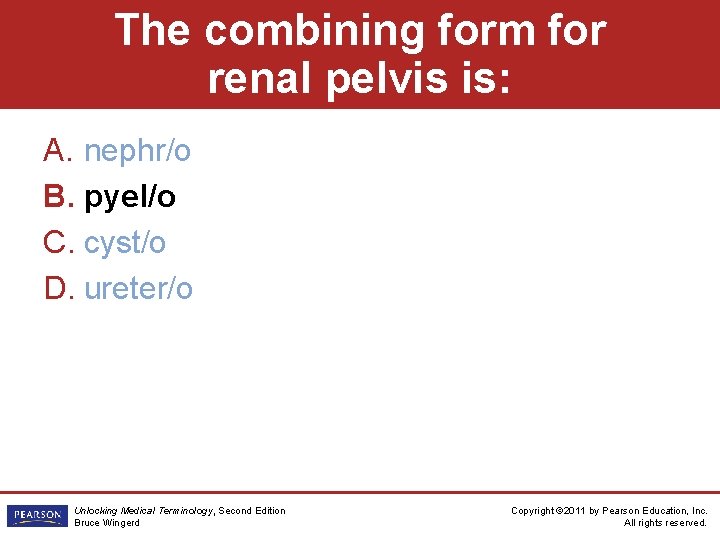 The combining form for renal pelvis is:

A. nephr/o
B. pyel/o
C. cyst/o
D. ureter/o

PEARSON

Unlocking Medical Terminology, Second Edition
Bruce Wingerd

Copyright ©2011 by Pearson Education, Inc.
All rights reserved.